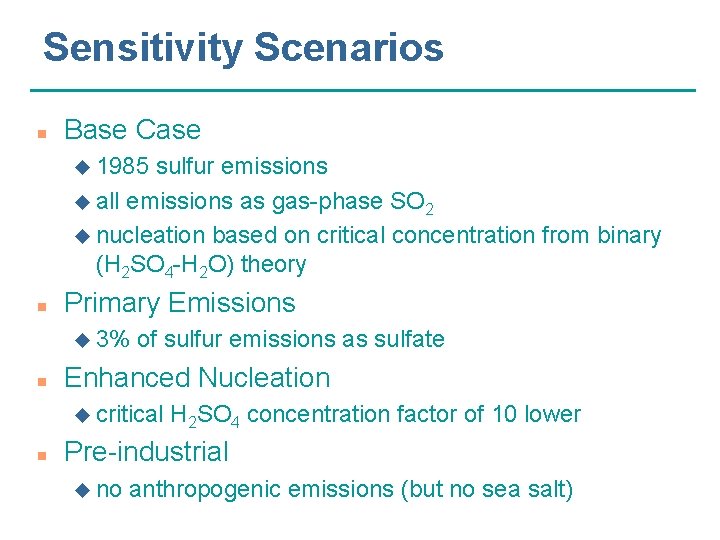 Sensitivity Scenarios

Base Case

1985 sulfur emissions

all emissions as gas-phase $SO_2$

nucleation based on critical concentration from binary ($H_2SO_4$-$H_2O$) theory

Primary Emissions

3% of sulfur emissions as sulfate

Enhanced Nucleation

critical $H_2SO_4$ concentration factor of 10 lower

Pre-industrial

no anthropogenic emissions (but no sea salt)